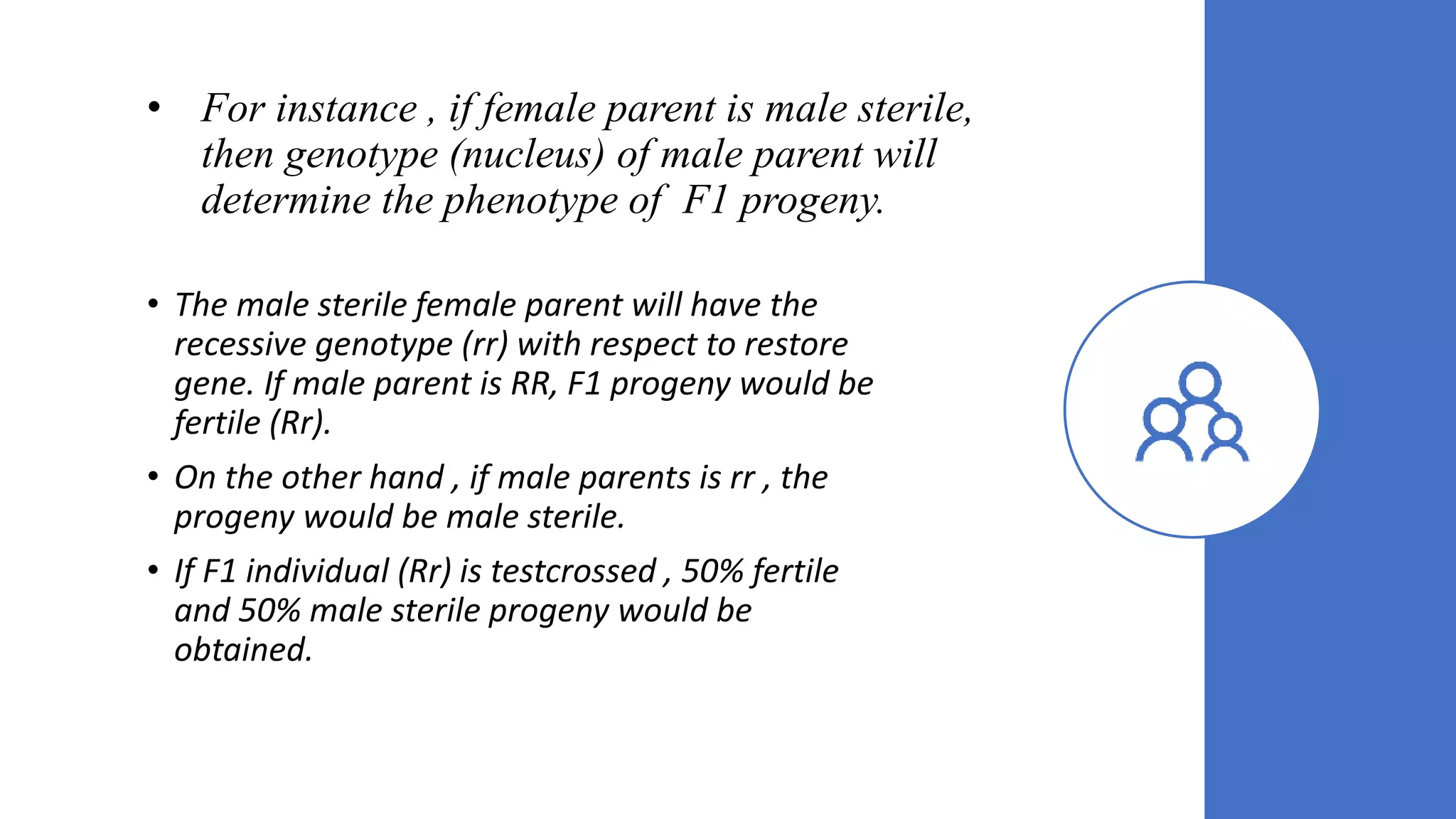 • For instance , if female parent is male sterile, then genotype (nucleus) of male parent will determine the phenotype of F1 progeny.

• The male sterile female parent will have the recessive genotype (rr) with respect to restore gene. If male parent is RR, F1 progeny would be fertile (Rr).

• On the other hand , if male parents is rr , the progeny would be male sterile.

• If F1 individual (Rr) is testcrossed , 50% fertile and 50% male sterile progeny would be obtained.